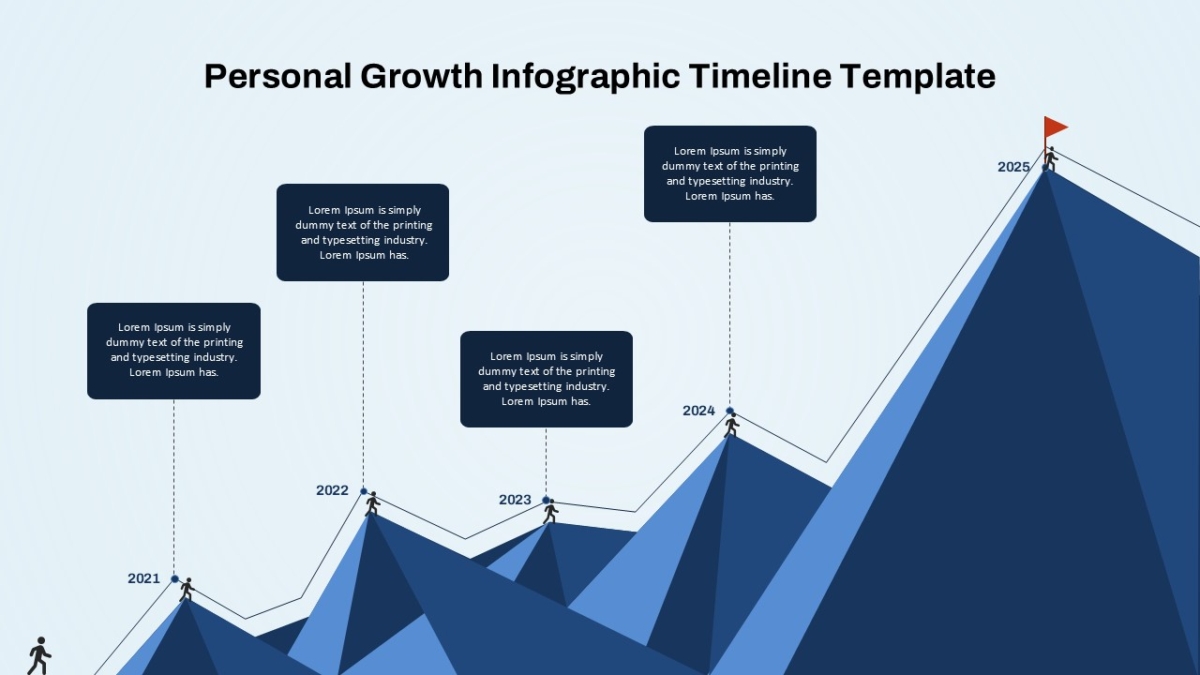 Personal Growth Infographic Timeline Template

Lorem Ipsum is simply dummy text of the printing and typesetting industry. Lorem Ipsum has.

2021

Lorem Ipsum is simply dummy text of the printing and typesetting industry. Lorem Ipsum has.

2022

Lorem Ipsum is simply dummy text of the printing and typesetting industry. Lorem Ipsum has.

2023

Lorem Ipsum is simply dummy text of the printing and typesetting industry. Lorem Ipsum has.

2024

2025